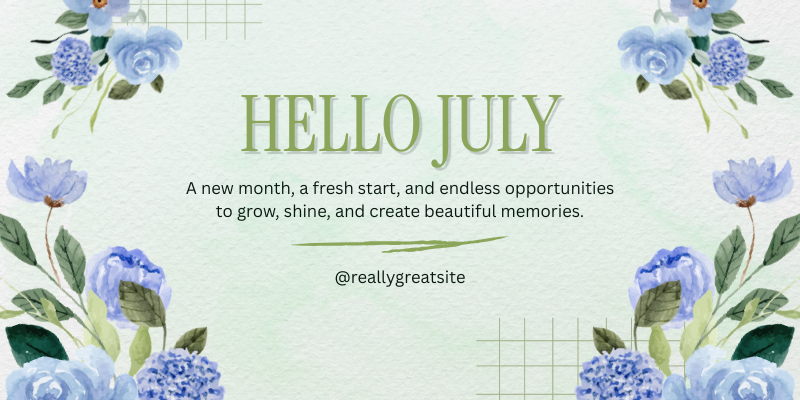 HELLO JULY

A new month, a fresh start, and endless opportunities to grow, shine, and create beautiful memories.

@reallygreatsite